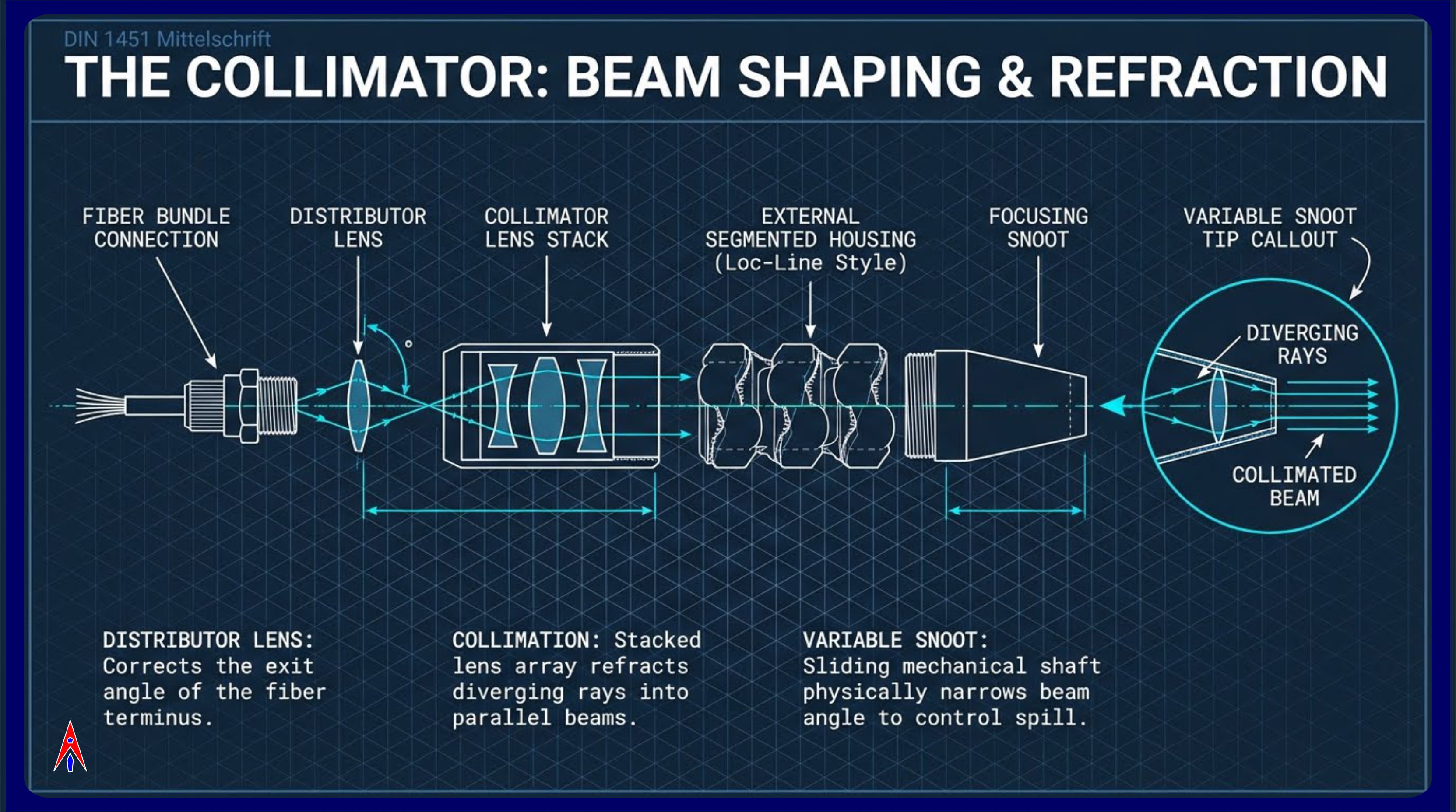 DIN 1451 Mittelschrift

THE COLLIMATOR: BEAM SHAPING & REFRACTION

FIBER BUNDLE CONNECTION

DISTRIBUTOR LENS

COLLIMATOR LENS STACK

EXTERNAL SEGMENTED HOUSING (Loc-Line Style)

FOCUSING SNOOT

VARIABLE SNOOT TIP CALLOUT

°

DIVERGING RAYS

COLLIMATED BEAM

DISTRIBUTOR LENS: Corrects the exit angle of the fiber terminus.

COLLIMATION: Stacked lens array refracts diverging rays into parallel beams.

VARIABLE SNOOT: Sliding mechanical shaft physically narrows beam angle to control spill.